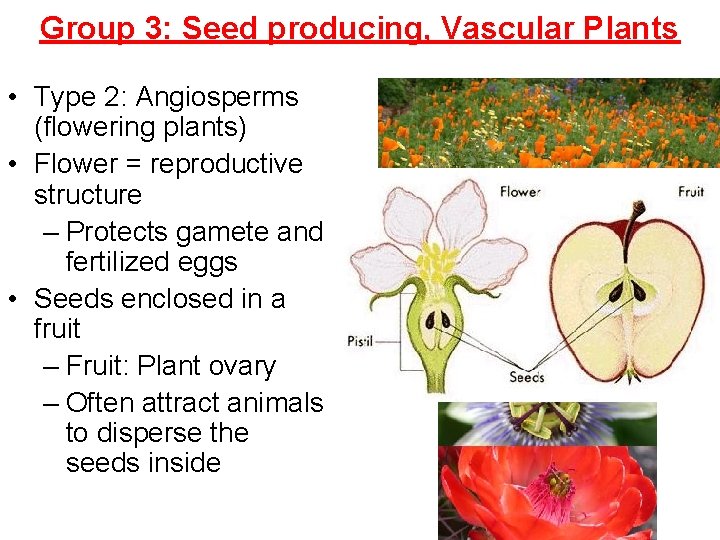 Group 3: Seed producing, Vascular Plants

• Type 2: Angiosperms (flowering plants)
• Flower = reproductive structure
– Protects gamete and fertilized eggs
• Seeds enclosed in a fruit
– Fruit: Plant ovary
– Often attract animals to disperse the seeds inside

Flower
Fruit
Pistil
Seeds